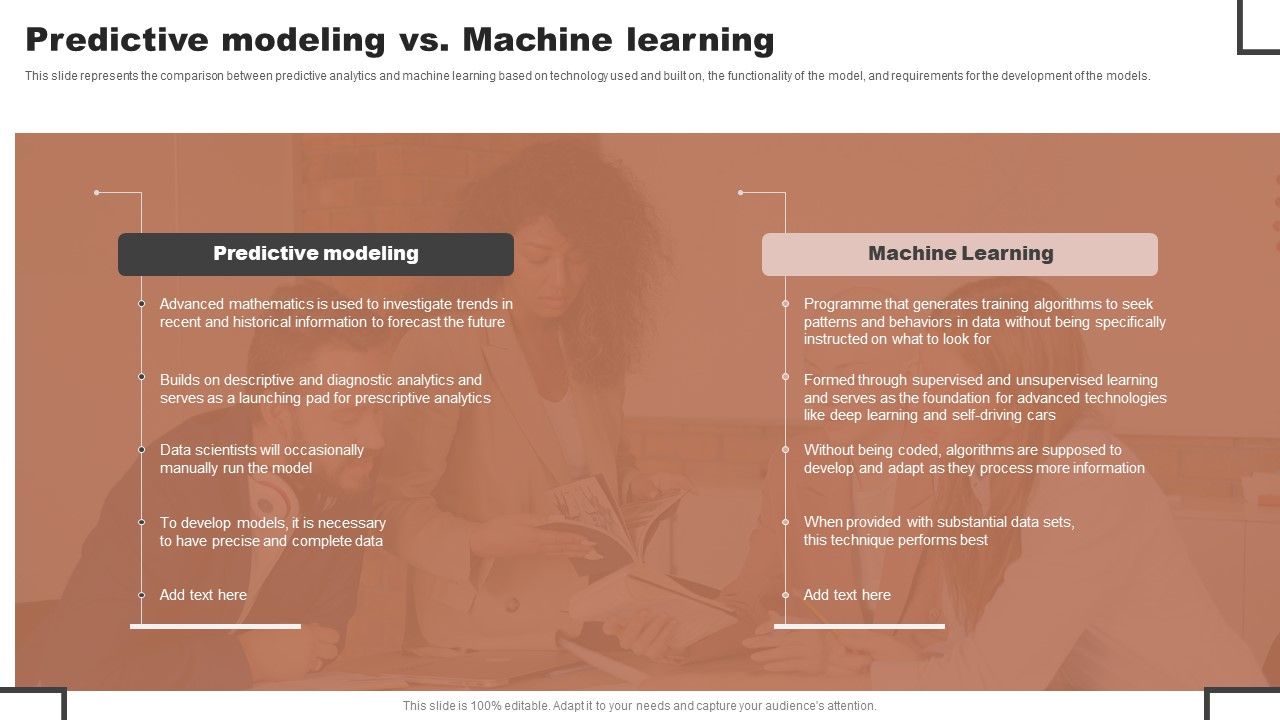 Predictive modeling vs. Machine learning

This slide represents the comparison between predictive analytics and machine learning based on technology used and built on, the functionality of the model, and requirements for the development of the models.

Predictive modeling

Advanced mathematics is used to investigate trends in recent and historical information to forecast the future

Builds on descriptive and diagnostic analytics and serves as a launching pad for prescriptive analytics

Data scientists will occasionally manually run the model

To develop models, it is necessary to have precise and complete data

Add text here

Machine Learning

Programme that generates training algorithms to seek patterns and behaviors in data without being specifically instructed on what to look for

Formed through supervised and unsupervised learning and serves as the foundation for advanced technologies like deep learning and self-driving cars

Without being coded, algorithms are supposed to develop and adapt as they process more information

When provided with substantial data sets, this technique performs best

Add text here

This slide is 100% editable. Adapt it to your needs and capture your audience's attention.